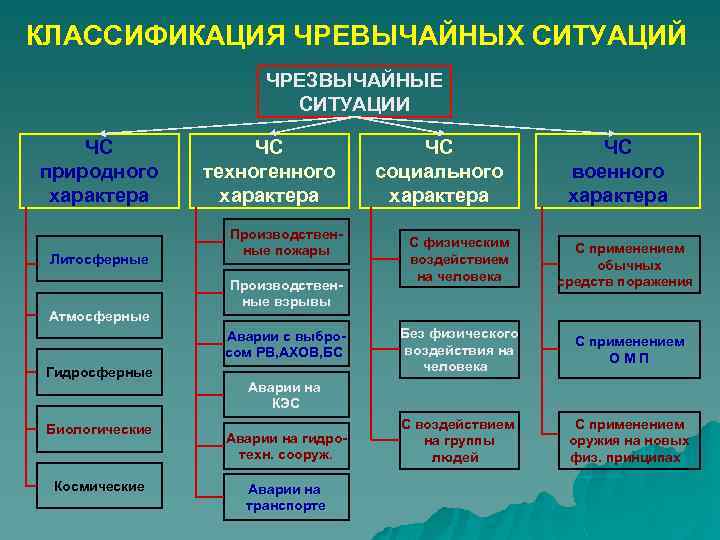 КЛАССИФИКАЦИЯ ЧРЕВЫЧАЙНЫХ СИТУАЦИЙ

ЧРЕЗВЫЧАЙНЫЕ СИТУАЦИИ

ЧС природного характера

Литосферные

Атмосферные

Гидросферные

Биологические

Космические

ЧС техногенного характера

Производственные пожары

Производственные взрывы

Аварии с выбросом РВ,АХОВ,БС

Аварии на КЭС

Аварии на гидротехн. сооруж.

Аварии на транспорте

ЧС социального характера

С физическим воздействием на человека

Без физического воздействия на человека

С воздействием на группы людей

ЧС военного характера

С применением обычных средств поражения

С применением О М П

С применением оружия на новых физ. принципах